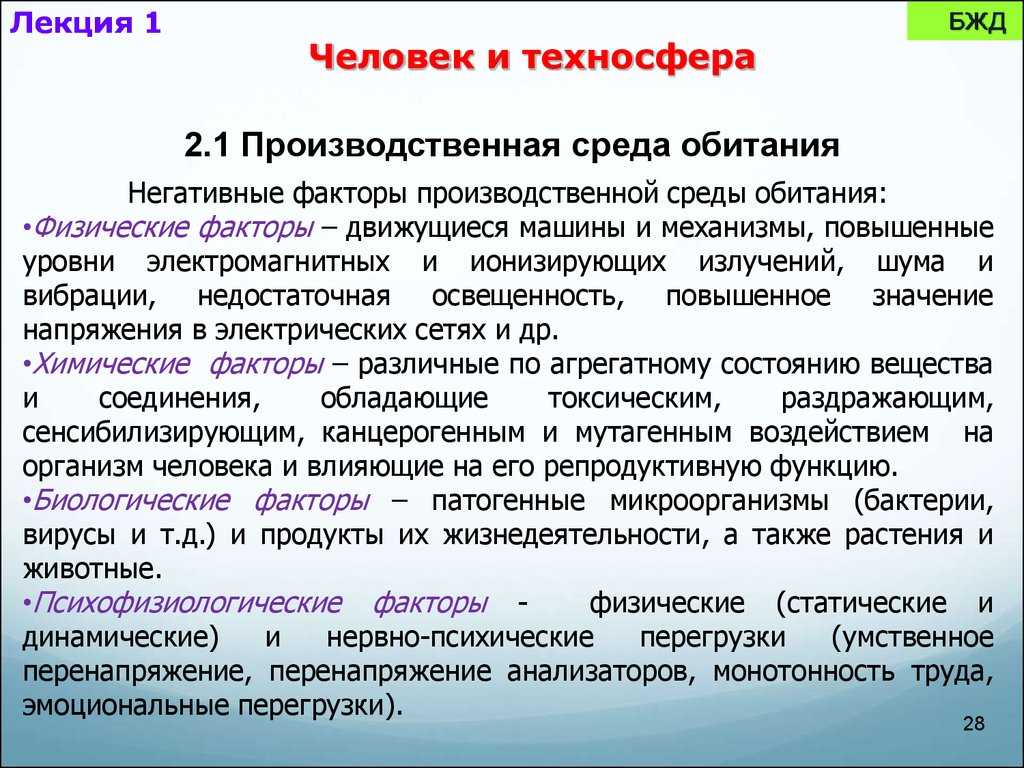 Лекция 1

БЖД

Человек и техносфера

2.1 Производственная среда обитания

Негативные факторы производственной среды обитания:

•Физические факторы – движущиеся машины и механизмы, повышенные уровни электромагнитных и ионизирующих излучений, шума и вибрации, недостаточная освещенность, повышенное значение напряжения в электрических сетях и др.

•Химические факторы – различные по агрегатному состоянию вещества и соединения, обладающие токсическим, раздражающим, сенсибилизирующим, канцерогенным и мутагенным воздействием на организм человека и влияющие на его репродуктивную функцию.

•Биологические факторы – патогенные микроорганизмы (бактерии, вирусы и т.д.) и продукты их жизнедеятельности, а также растения и животные.

•Психофизиологические факторы - физические (статические и динамические) и нервно-психические перегрузки (умственное перенапряжение, перенапряжение анализаторов, монотонность труда, эмоциональные перегрузки).

28